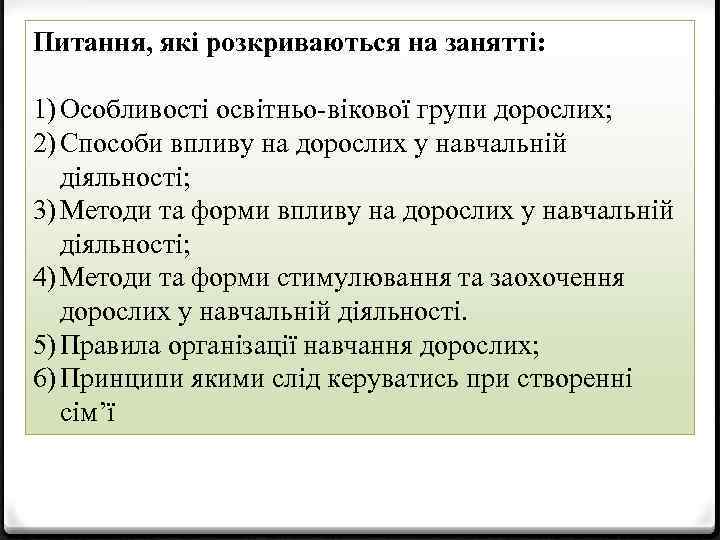 Питання, які розкриваються на занятті:

1) Особливості освітньо-вікової групи дорослих;
2) Способи впливу на дорослих у навчальній діяльності;
3) Методи та форми впливу на дорослих у навчальній діяльності;
4) Методи та форми стимулювання та заохочення дорослих у навчальній діяльності.
5) Правила організації навчання дорослих;
6) Принципи якими слід керуватись при створенні сім’ї